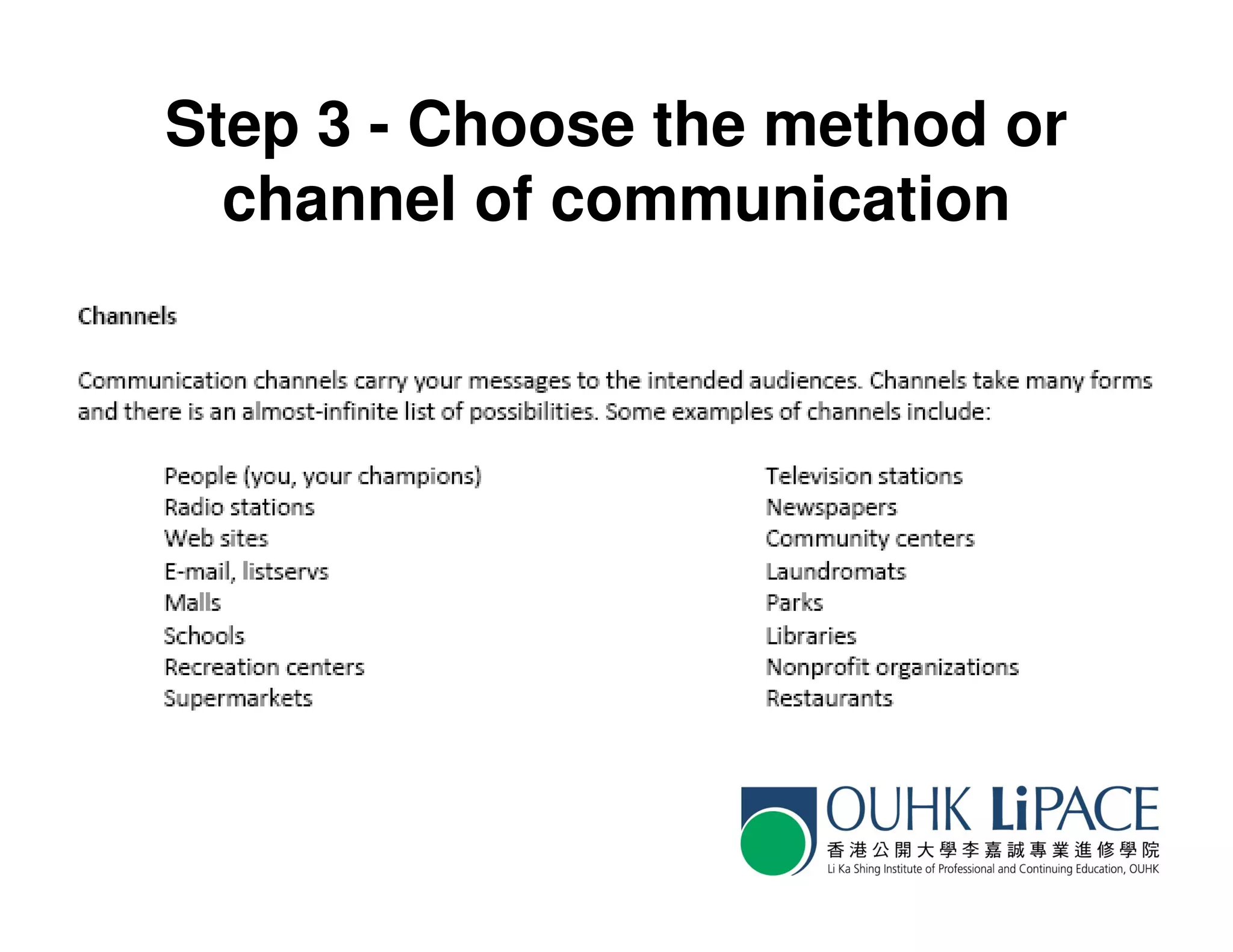 Step 3 - Choose the method or channel of communication

Channels

Communication channels carry your messages to the intended audiences. Channels take many forms and there is an almost-infinite list of possibilities. Some examples of channels include:

People (you, your champions)
Radio stations
Web sites
E-mail, listservs
Malls
Schools
Recreation centers
Supermarkets

Television stations
Newspapers
Community centers
Laundromats
Parks
Libraries
Nonprofit organizations
Restaurants

OUHK LiPACE
香港公開大學李嘉誠專業進修學院
Li Ka Shing Institute of Professional and Continuing Education, OUHK